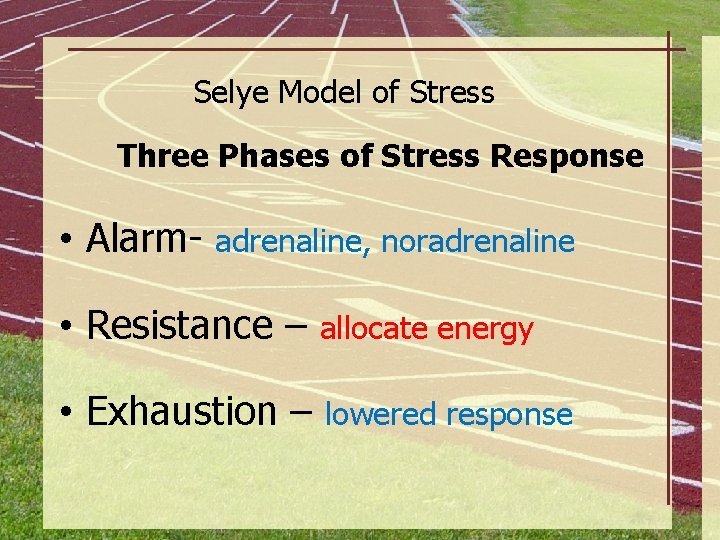 Selye Model of Stress

Three Phases of Stress Response

• Alarm- adrenaline, noradrenaline

• Resistance – allocate energy

• Exhaustion – lowered response